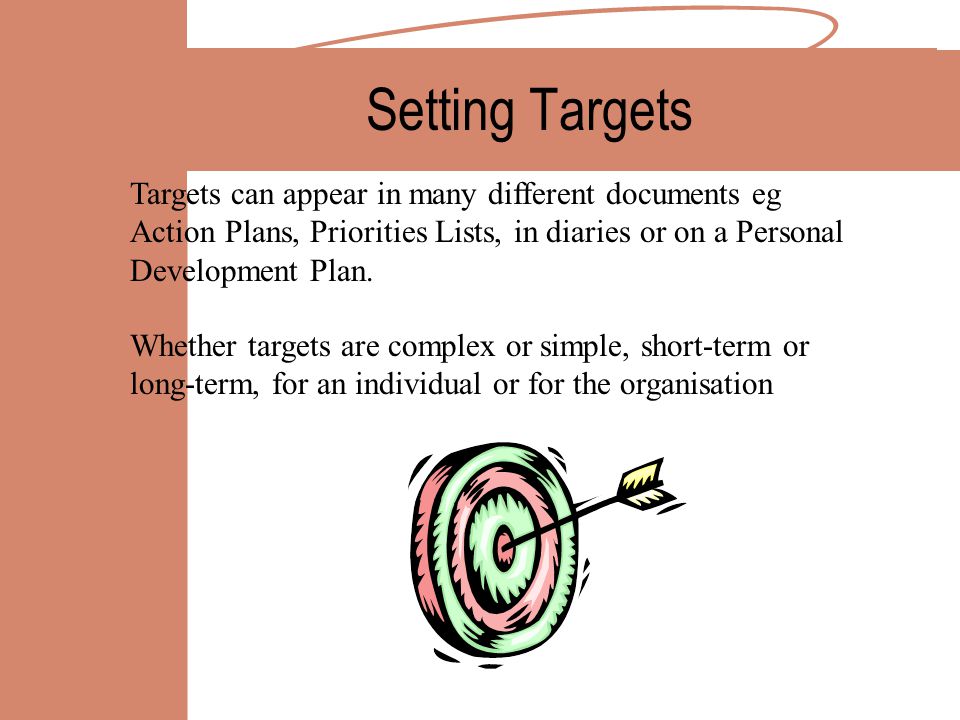 Setting Targets

Targets can appear in many different documents eg Action Plans, Priorities Lists, in diaries or on a Personal Development Plan.

Whether targets are complex or simple, short-term or long-term, for an individual or for the organisation